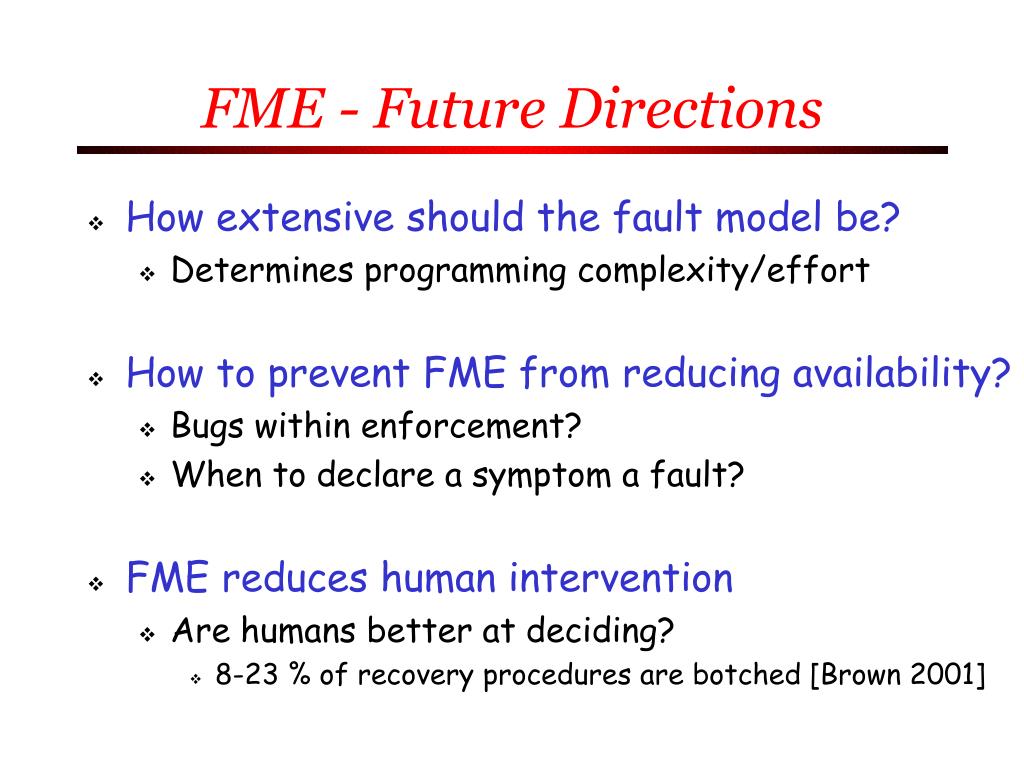 FME - Future Directions

❖ How extensive should the fault model be?
  ❖ Determines programming complexity/effort

❖ How to prevent FME from reducing availability?
  ❖ Bugs within enforcement?
  ❖ When to declare a symptom a fault?

❖ FME reduces human intervention
  ❖ Are humans better at deciding?
    ❖ 8-23 % of recovery procedures are botched [Brown 2001]